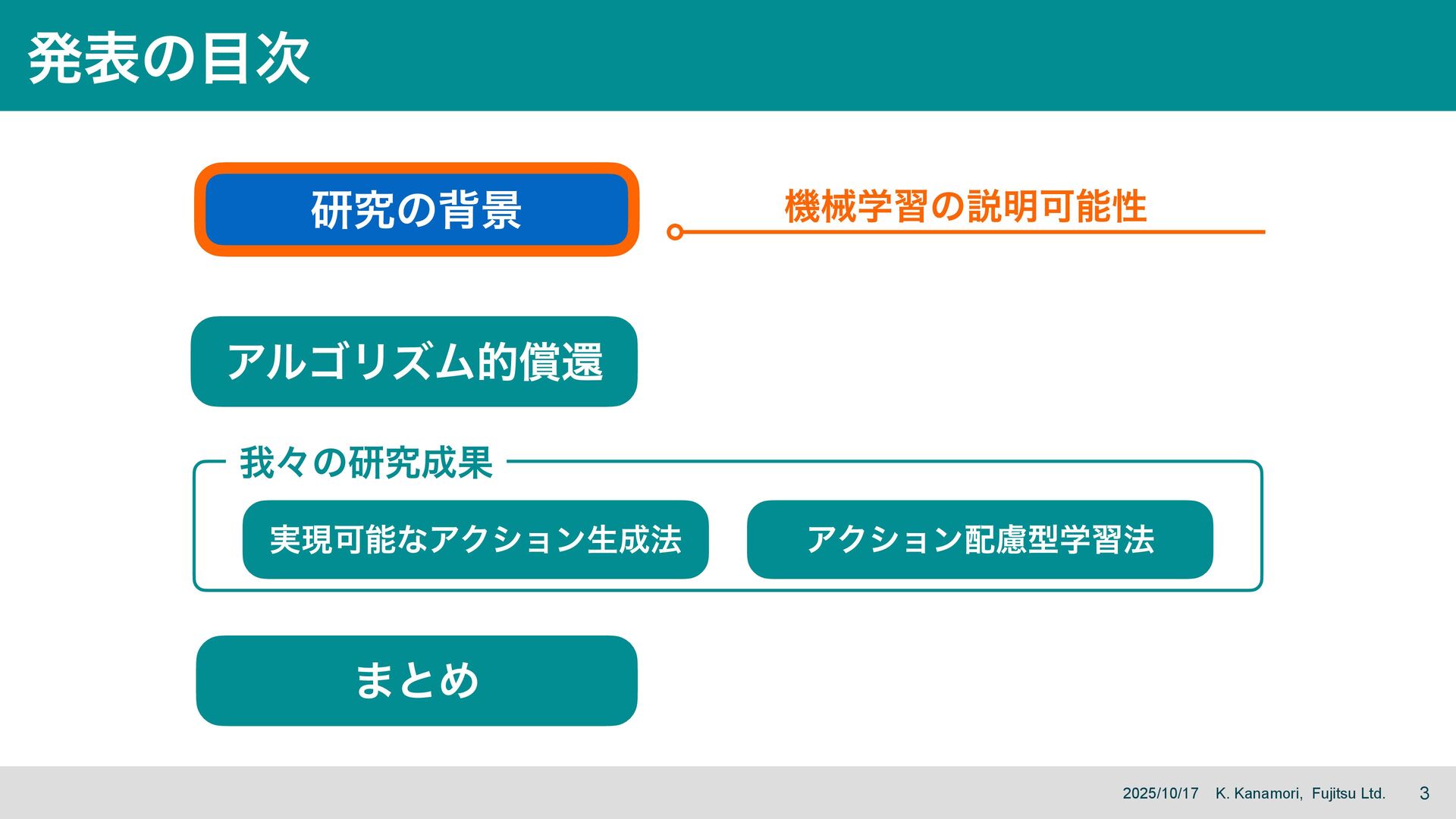 発表の目次

研究の背景

機械学習の説明可能性

アルゴリズム的償還

我々の研究成果

実現可能なアクション生成法

アクション配慮型学習法

まとめ

2025/10/17 K. Kanamori, Fujitsu Ltd. 3